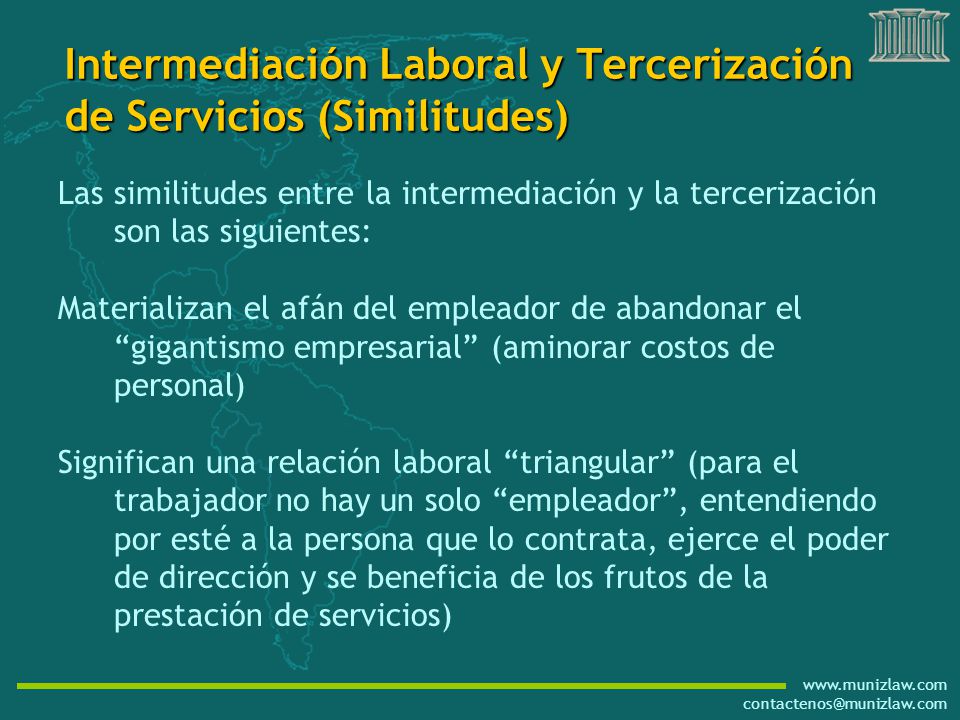 Intermediación Laboral y Tercerización de Servicios (Similitudes)

Las similitudes entre la intermediación y la tercerización son las siguientes:

Materializan el afán del empleador de abandonar el “gigantismo empresarial” (aminorar costos de personal)

Significan una relación laboral “triangular” (para el trabajador no hay un solo “empleador”, entendiendo por esté a la persona que lo contrata, ejerce el poder de dirección y se beneficia de los frutos de la prestación de servicios)

www.munizlaw.com
contactenos@munizlaw.com